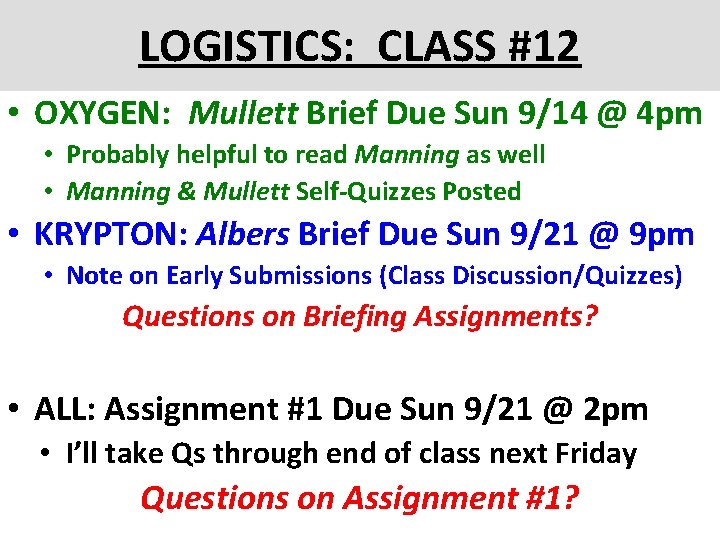 LOGISTICS: CLASS #12

• OXYGEN: Mullett Brief Due Sun 9/14 @ 4pm
• Probably helpful to read Manning as well
• Manning & Mullett Self-Quizzes Posted
• KRYPTON: Albers Brief Due Sun 9/21 @ 9pm
• Note on Early Submissions (Class Discussion/Quizzes)

Questions on Briefing Assignments?

• ALL: Assignment #1 Due Sun 9/21 @ 2pm
• I'll take Qs through end of class next Friday

Questions on Assignment #1?